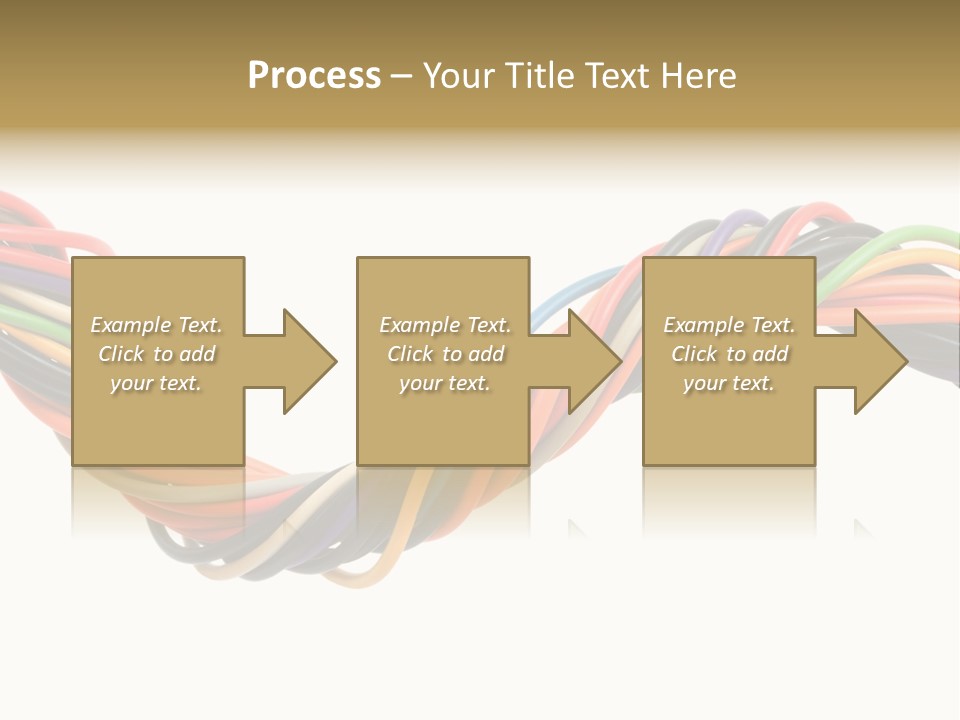 Process – Your Title Text Here

Example Text. Click to add your text.

Example Text. Click to add your text.

Example Text. Click to add your text.